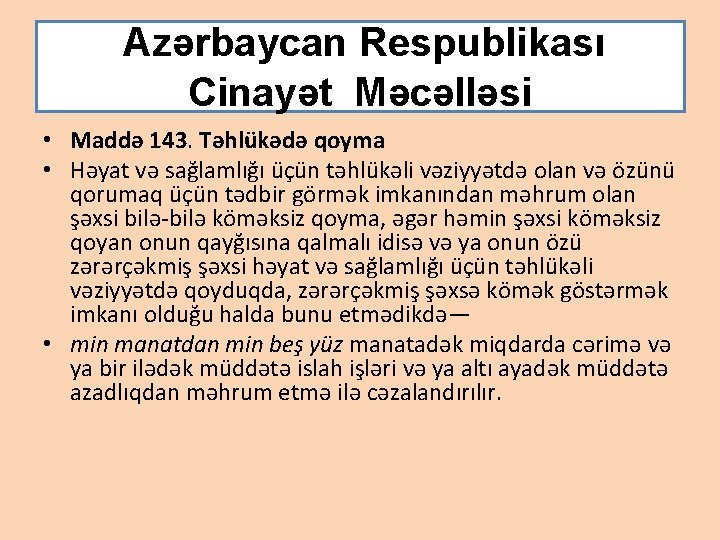 Azərbaycan Respublikası Cinayət Məcəlləsi

• Maddə 143. Təhlükədə qoyma

• Həyat və sağlamlığı üçün təhlükəli vəziyyətdə olan və özünü qorumaq üçün tədbir görmək imkanından məhrum olan şəxsi bilə-bilə köməksiz qoyma, əgər həmin şəxsi köməksiz qoyan onun qayğısına qalmalı idisə və ya onun özü zərərçəkmiş şəxsi həyat və sağlamlığı üçün təhlükəli vəziyyətdə qoyduqda, zərərçəkmiş şəxsə kömək göstərmək imkanı olduğu halda bunu etmədikdə—

• min manatdan min beş yüz manatadək miqdarda cərimə və ya bir ilədək müddətə islah işləri və ya altı ayadək müddətə azadlıqdan məhrum etmə ilə cəzalandırılır.